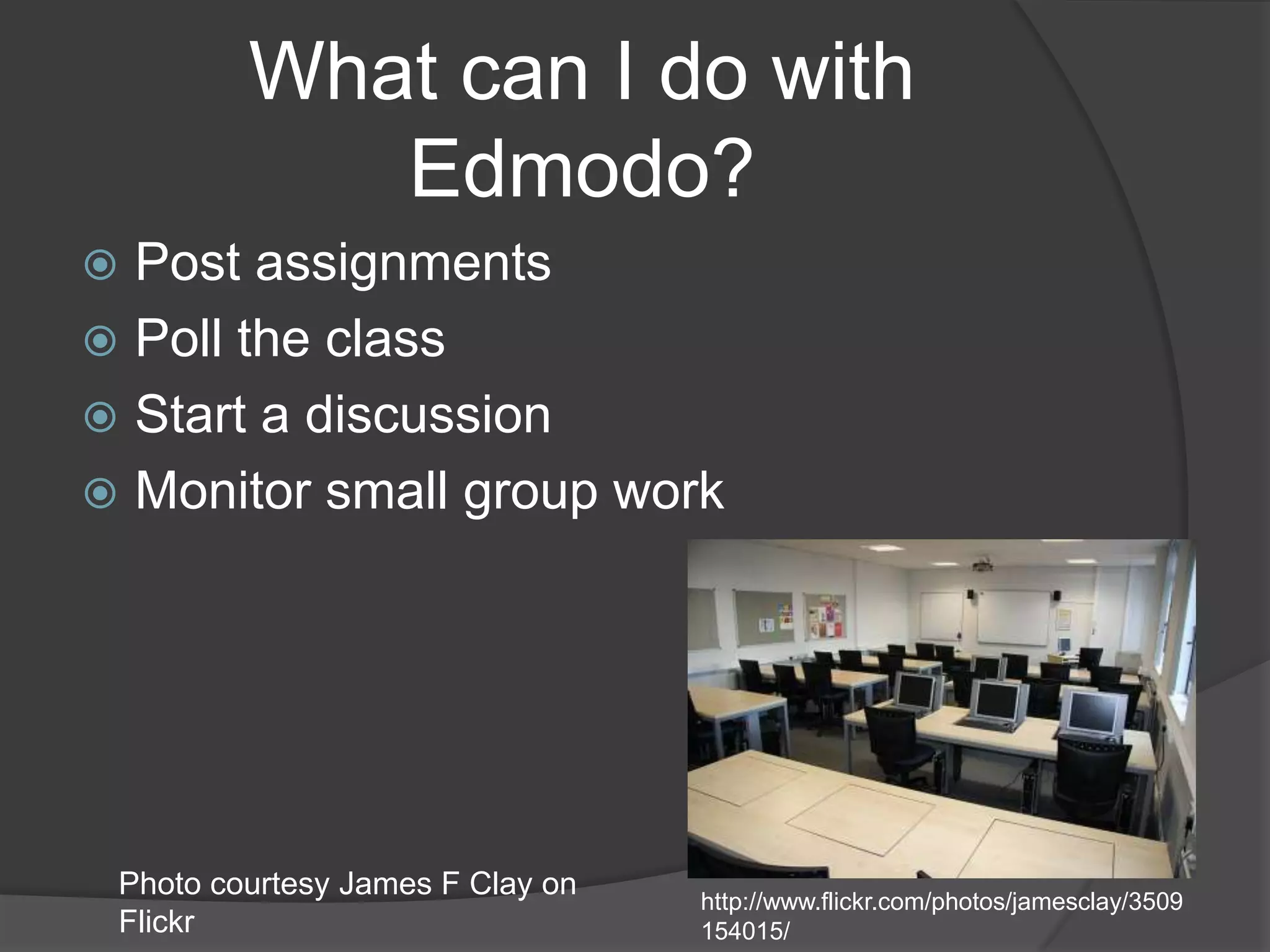 What can I do with Edmodo?

Post assignments
Poll the class
Start a discussion
Monitor small group work

Photo courtesy James F Clay on Flickr

http://www.flickr.com/photos/jamesclay/3509154015/